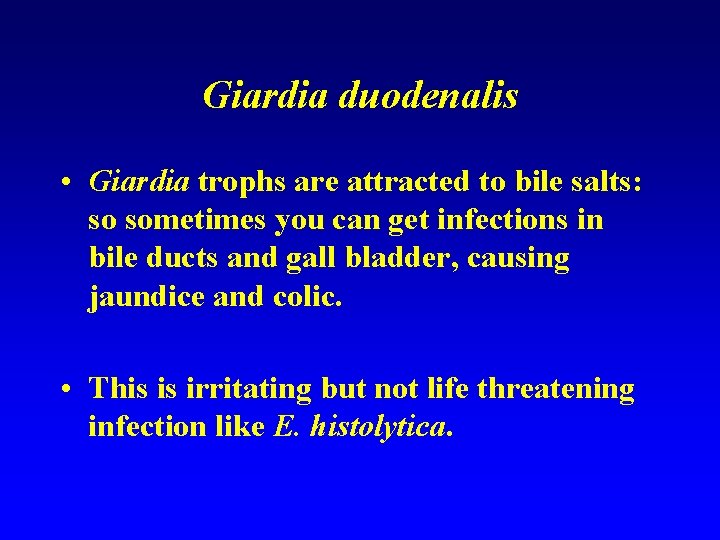 Giardia duodenalis

• Giardia trophs are attracted to bile salts: so sometimes you can get infections in bile ducts and gall bladder, causing jaundice and colic.

• This is irritating but not life threatening infection like E. histolytica.